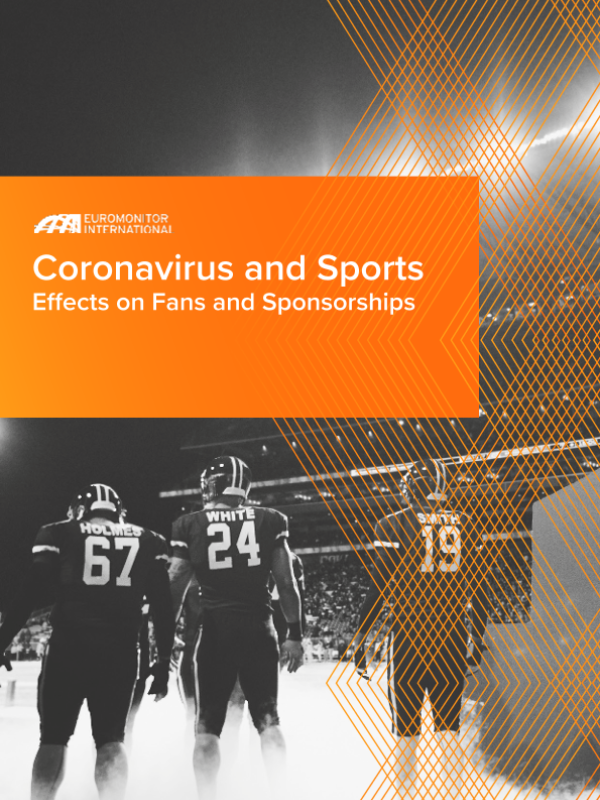 EUROMONITOR INTERNATIONAL

Coronavirus and Sports
Effects on Fans and Sponsorships

HOLMES
67

WHITE
24

SMITH
19